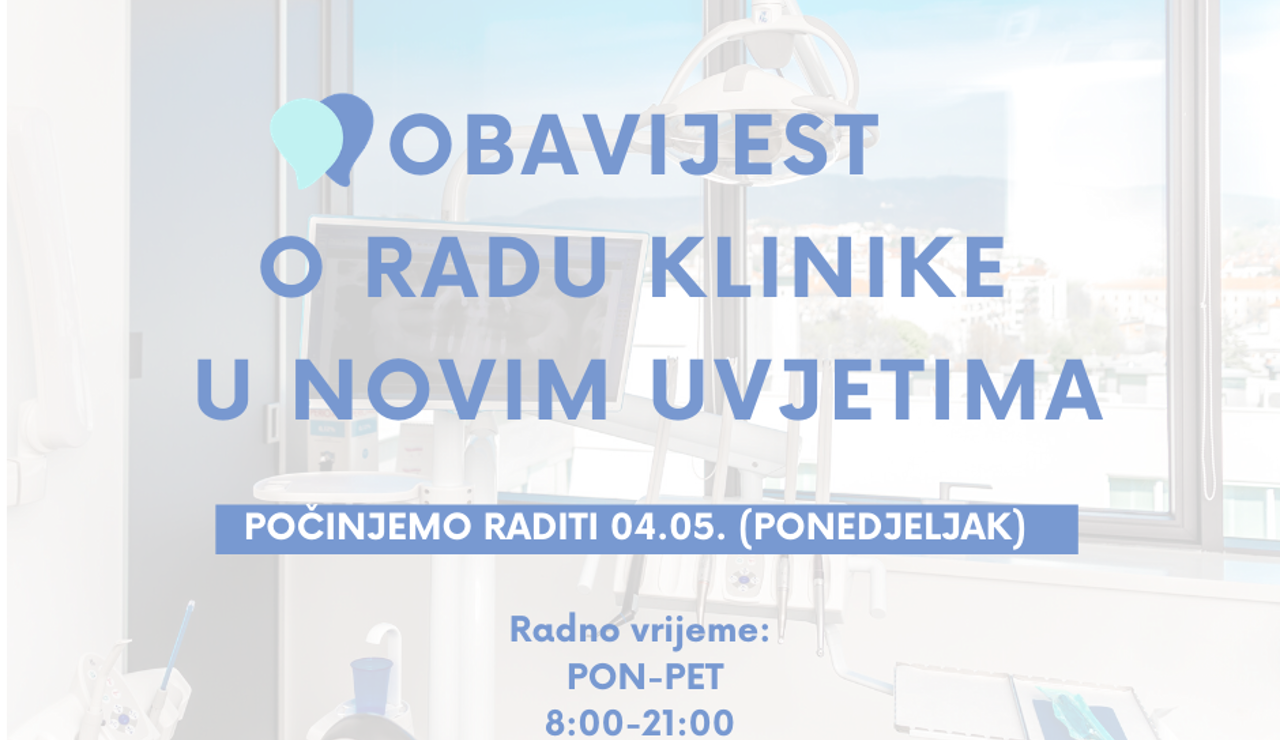 OBAVIJEST
O RADU KLINIKE
U NOVIM UVJETIMA

POČINJEMO RADITI 04.05. (PONEDJELJAK)

Radno vrijeme:
PON-PET
8:00-21:00